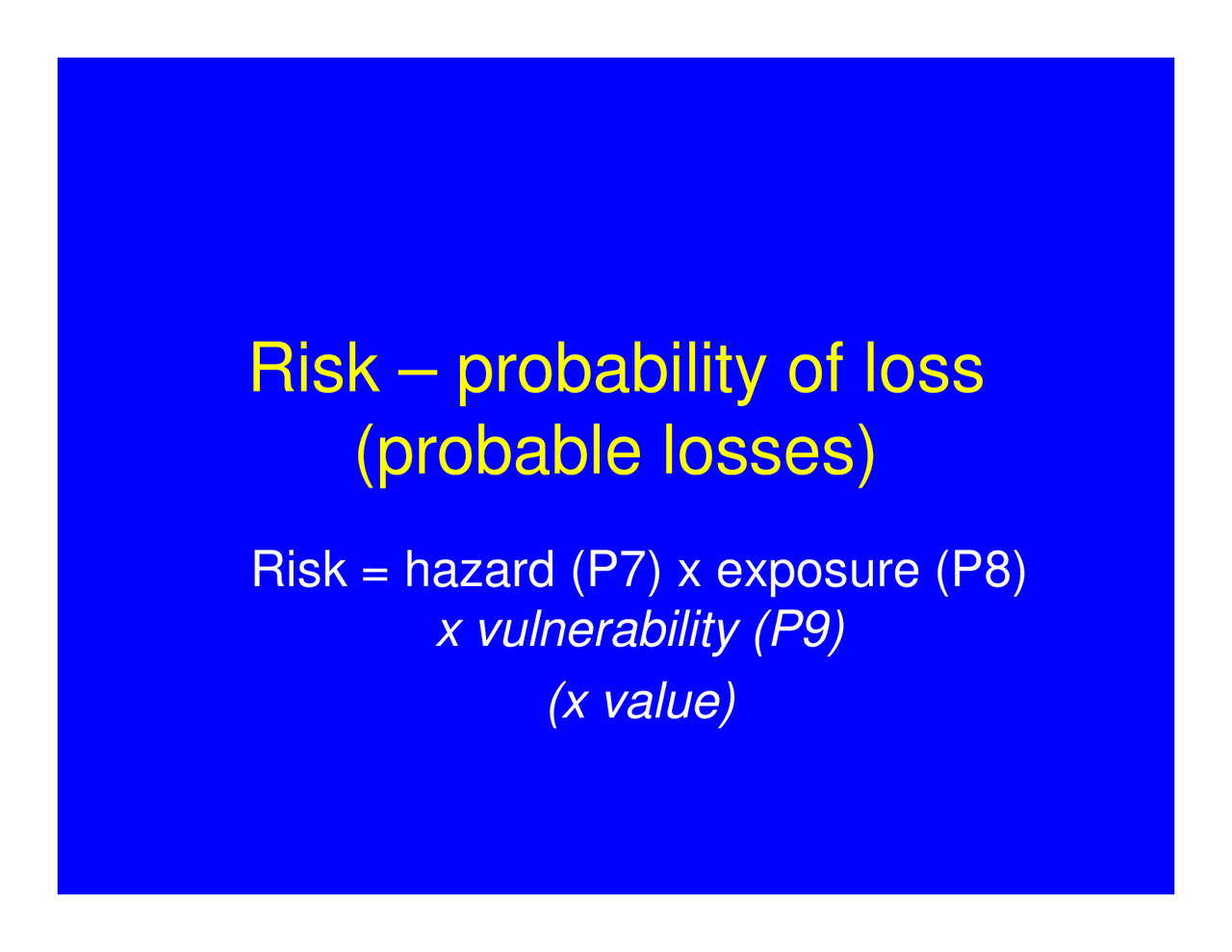 Risk – probability of loss (probable losses)

Risk = hazard (P7) x exposure (P8) x vulnerability (P9) (x value)